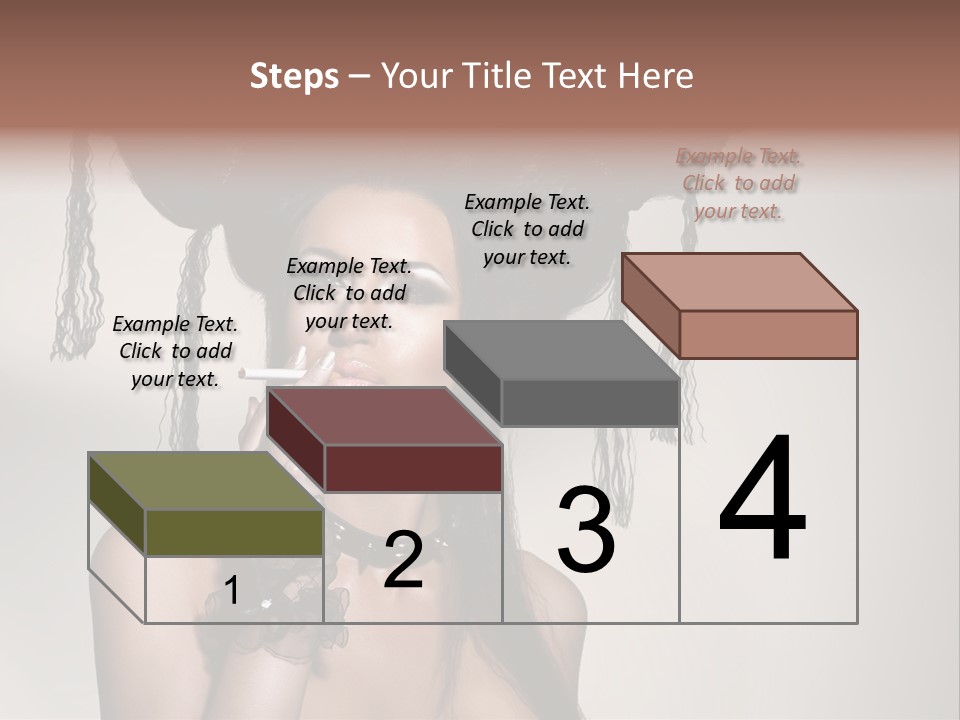 Steps – Your Title Text Here

Example Text. Click to add your text.

Example Text. Click to add your text.

Example Text. Click to add your text.

Example Text. Click to add your text.

1

2

3

4